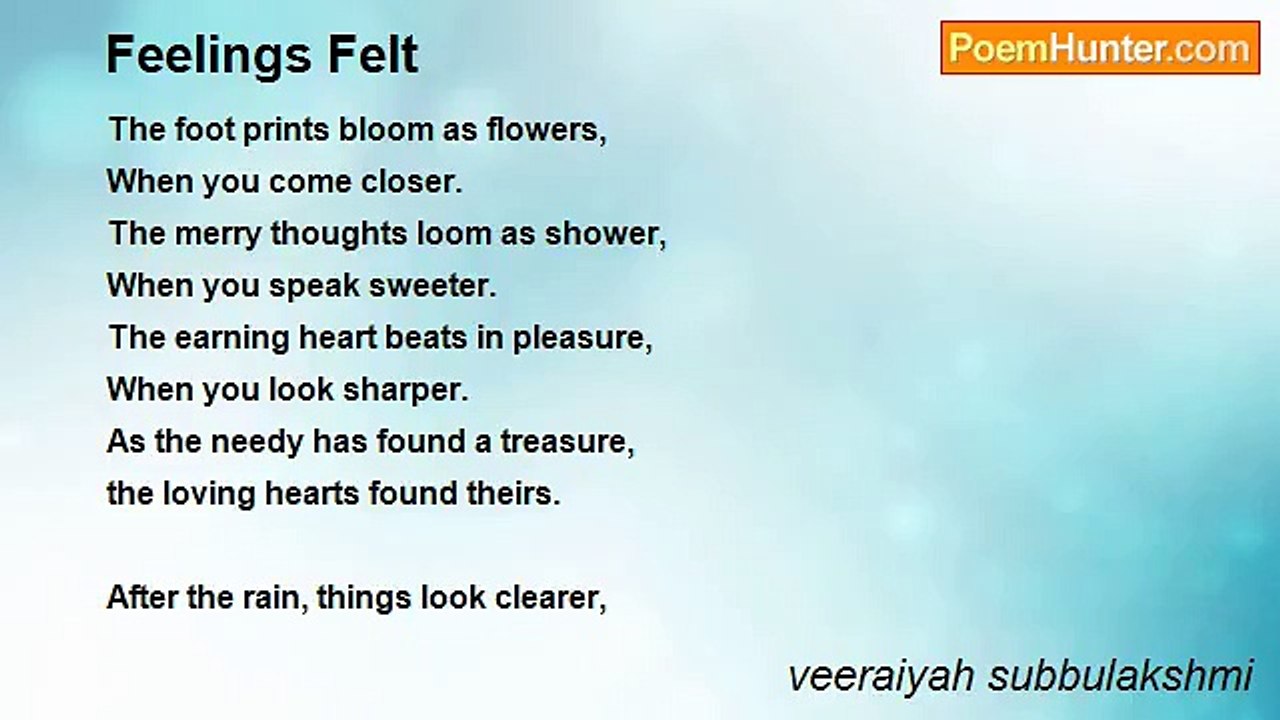 Feelings Felt

PoemHunter.com

The foot prints bloom as flowers,
When you come closer.
The merry thoughts loom as shower,
When you speak sweeter.
The earning heart beats in pleasure,
When you look sharper.
As the needy has found a treasure,
the loving hearts found theirs.

After the rain, things look clearer,

veeraiyah subbulakshmi